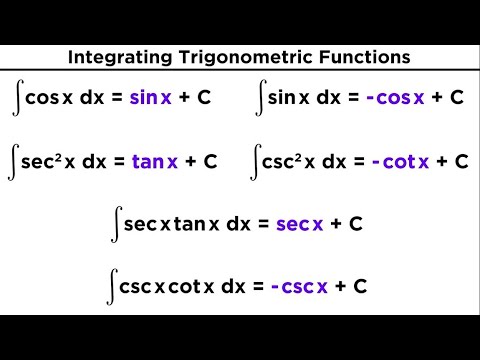 Integrating Trigonometric Functions

$\int \cos x \, dx = \sin x + C$

$\int \sin x \, dx = -\cos x + C$

$\int \sec^2 x \, dx = \tan x + C$

$\int \csc^2 x \, dx = -\cot x + C$

$\int \sec x \tan x \, dx = \sec x + C$

$\int \csc x \cot x \, dx = -\csc x + C$